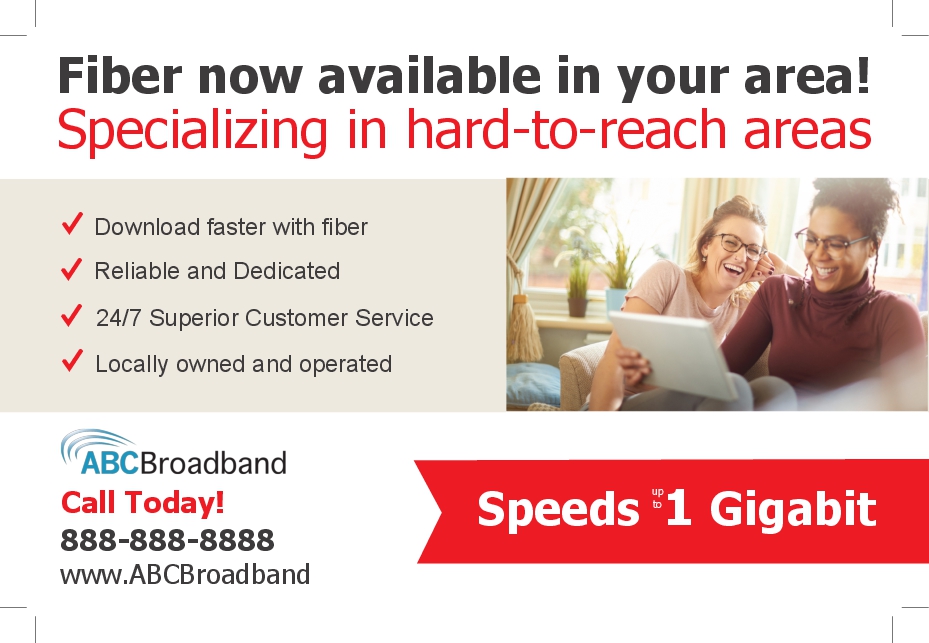 Fiber now available in your area!
Specializing in hard-to-reach areas

✓ Download faster with fiber
✓ Reliable and Dedicated
✓ 24/7 Superior Customer Service
✓ Locally owned and operated

ABCBroadband
Call Today!
888-888-8888
www.ABCBroadband

Speeds up to 1 Gigabit